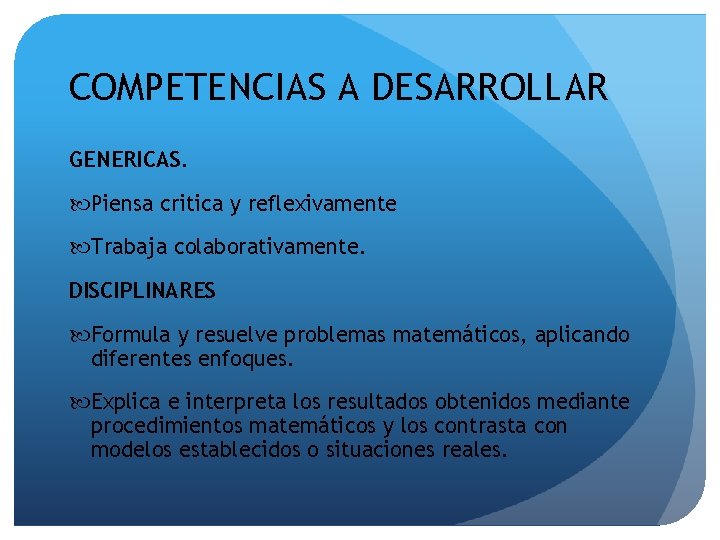 COMPETENCIAS A DESARROLLAR

GENERICAS.

Piensa critica y reflexivamente

Trabaja colaborativamente.

DISCIPLINARES

Formula y resuelve problemas matemáticos, aplicando diferentes enfoques.

Explica e interpreta los resultados obtenidos mediante procedimientos matemáticos y los contrasta con modelos establecidos o situaciones reales.